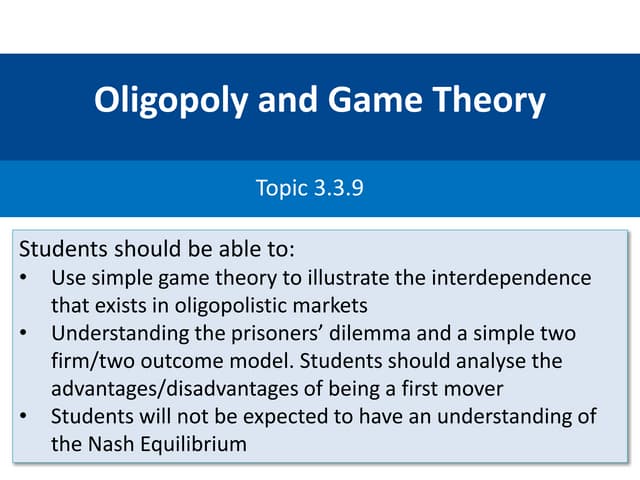 Oligopoly and Game Theory

Topic 3.3.9

Students should be able to:
• Use simple game theory to illustrate the interdependence that exists in oligopolistic markets
• Understanding the prisoners' dilemma and a simple two firm/two outcome model. Students should analyse the advantages/disadvantages of being a first mover
• Students will not be expected to have an understanding of the Nash Equilibrium